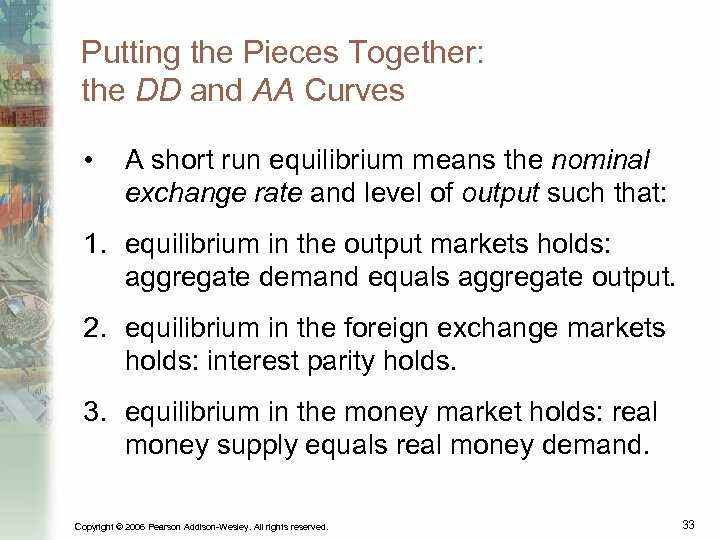 Putting the Pieces Together: the DD and AA Curves

• A short run equilibrium means the nominal exchange rate and level of output such that:

1. equilibrium in the output markets holds: aggregate demand equals aggregate output.

2. equilibrium in the foreign exchange markets holds: interest parity holds.

3. equilibrium in the money market holds: real money supply equals real money demand.

Copyright © 2006 Pearson Addison-Wesley. All rights reserved.

33